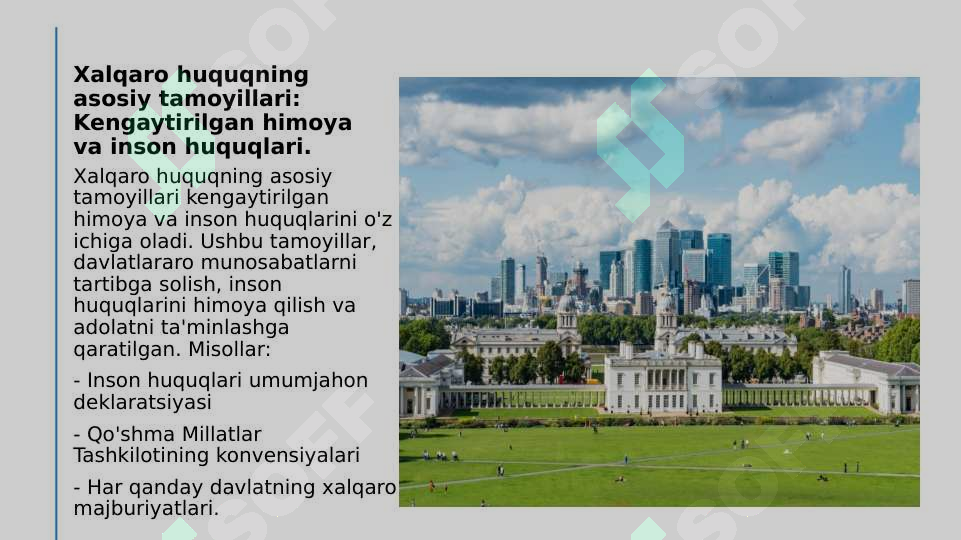 Xalqaro huquqning asosiy tamoyillari: Kengaytirilgan himoya va inson huquqlari.

Xalqaro huquqning asosiy tamoyillari kengaytirilgan himoya va inson huquqlarini o'z ichiga oladi. Ushbu tamoyillar, davlatlararo munosabatlarni tartibga solish, inson huquqlarini himoya qilish va adolatni ta'minlashga qaratilgan. Misollar:

- Inson huquqlari umumjahon deklaratsiyasi

- Qo'shma Millatlar Tashkilotining konvensiyalari

- Har qanday davlatning xalqaro majburiyatlari.